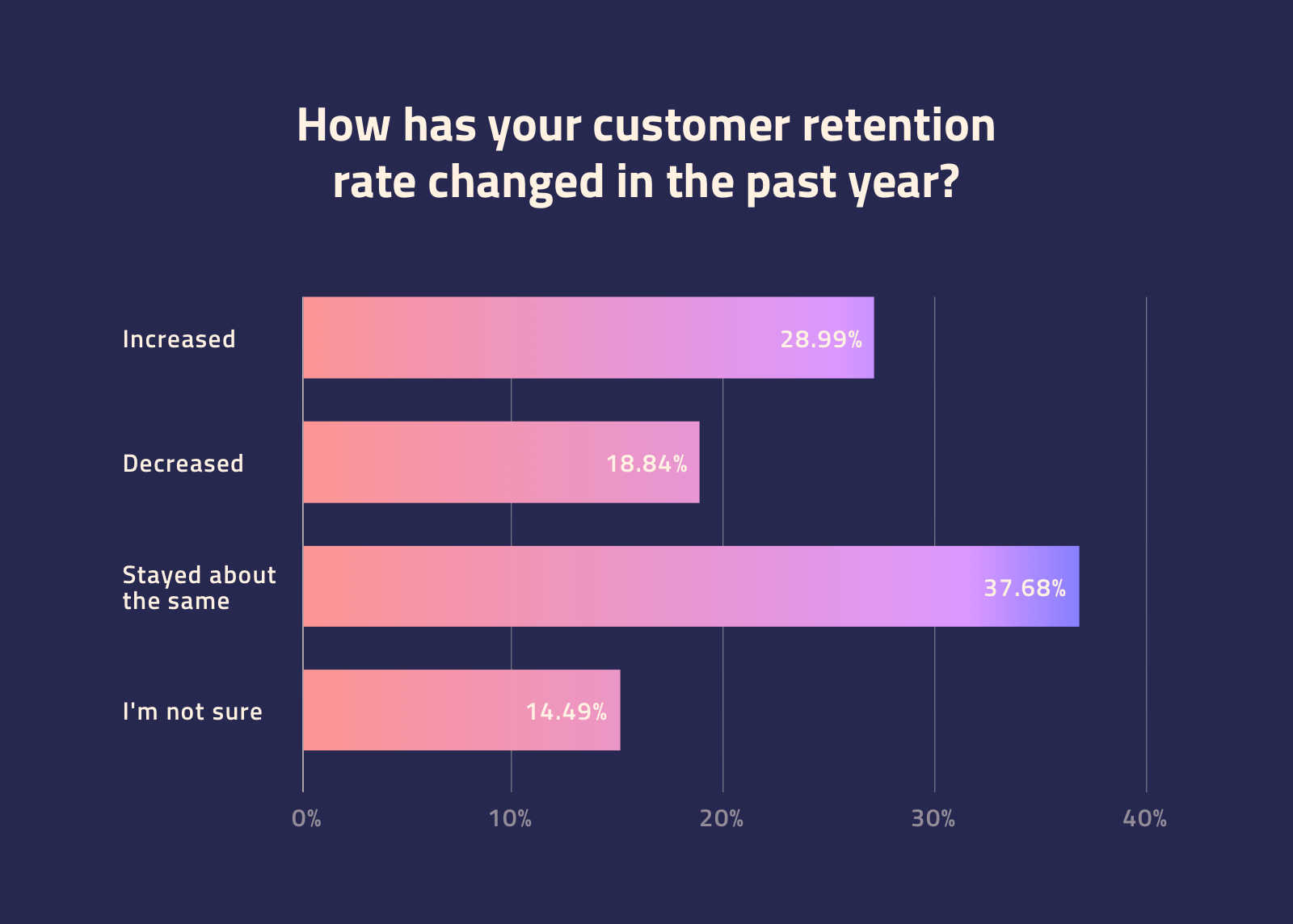 How has your customer retention rate changed in the past year?

Increased 28.99%

Decreased 18.84%

Stayed about the same 37.68%

I'm not sure 14.49%

0% 10% 20% 30% 40%